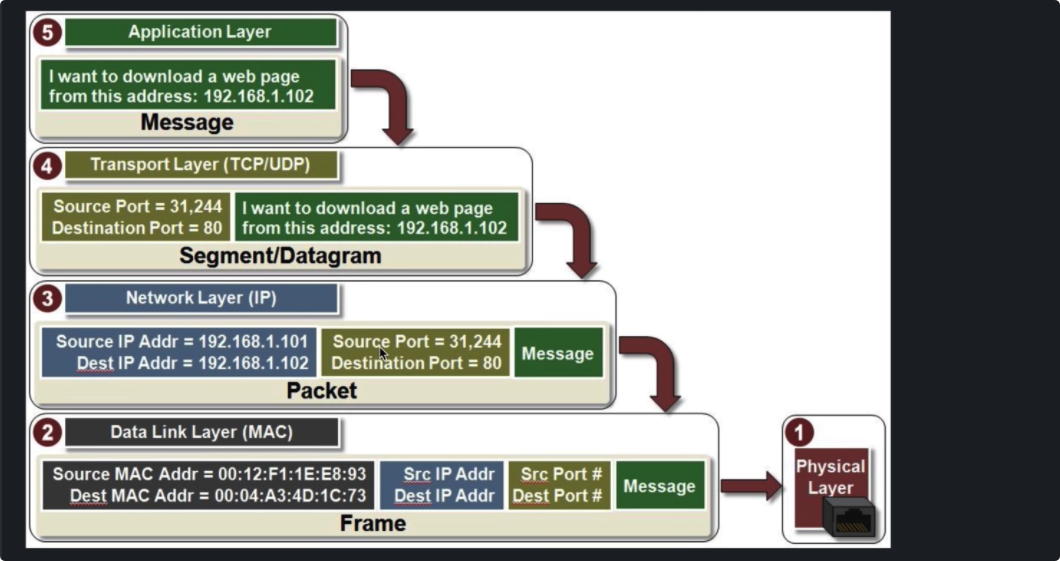 5 Application Layer

I want to download a web page from this address: 192.168.1.102

Message

4 Transport Layer (TCP/UDP)

Source Port = 31,244
Destination Port = 80

I want to download a web page from this address: 192.168.1.102

Segment/Datagram

3 Network Layer (IP)

Source IP Addr = 192.168.1.101
Dest IP Addr = 192.168.1.102

Source Port = 31,244
Destination Port = 80

Message

Packet

2 Data Link Layer (MAC)

Source MAC Addr = 00:12:F1:1E:E8:93
Dest MAC Addr = 00:04:A3:4D:1C:73

Src IP Addr
Dest IP Addr

Src Port #
Dest Port #

Message

Frame

1 Physical Layer